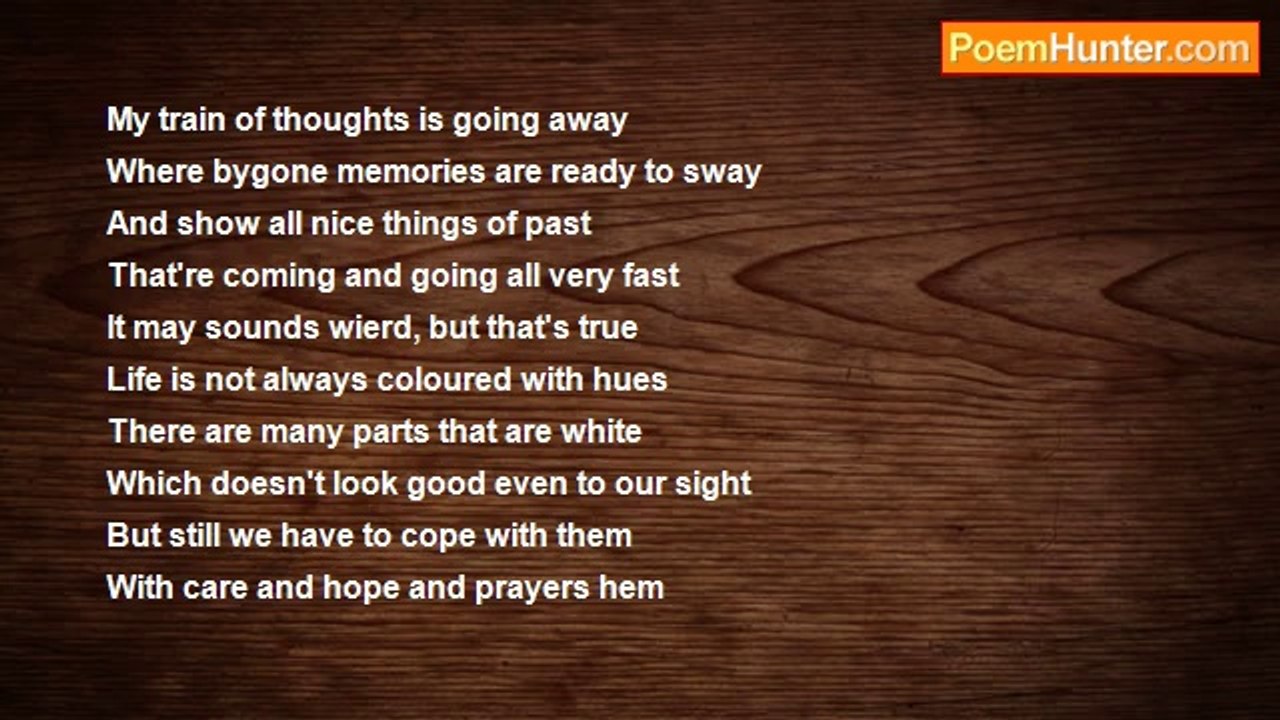 PoemHunter.com

My train of thoughts is going away
Where bygone memories are ready to sway
And show all nice things of past
That're coming and going all very fast
It may sounds wierd, but that's true
Life is not always coloured with hues
There are many parts that are white
Which doesn't look good even to our sight
But still we have to cope with them
With care and hope and prayers hem